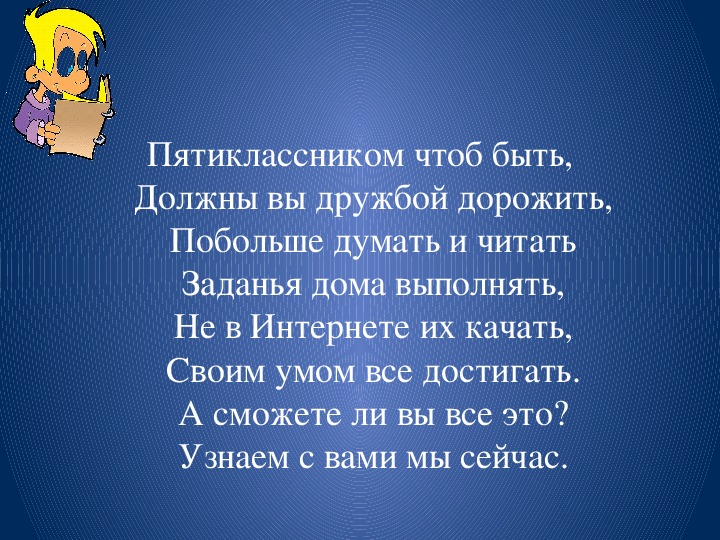 Пятиклассником чтоб быть,
Должны вы дружбой дорожить,
Побольше думать и читать
Заданья дома выполнять,
Не в Интернете их качать,
Своим умом все достигать.
А сможете ли вы все это?
Узнаем с вами мы сейчас.